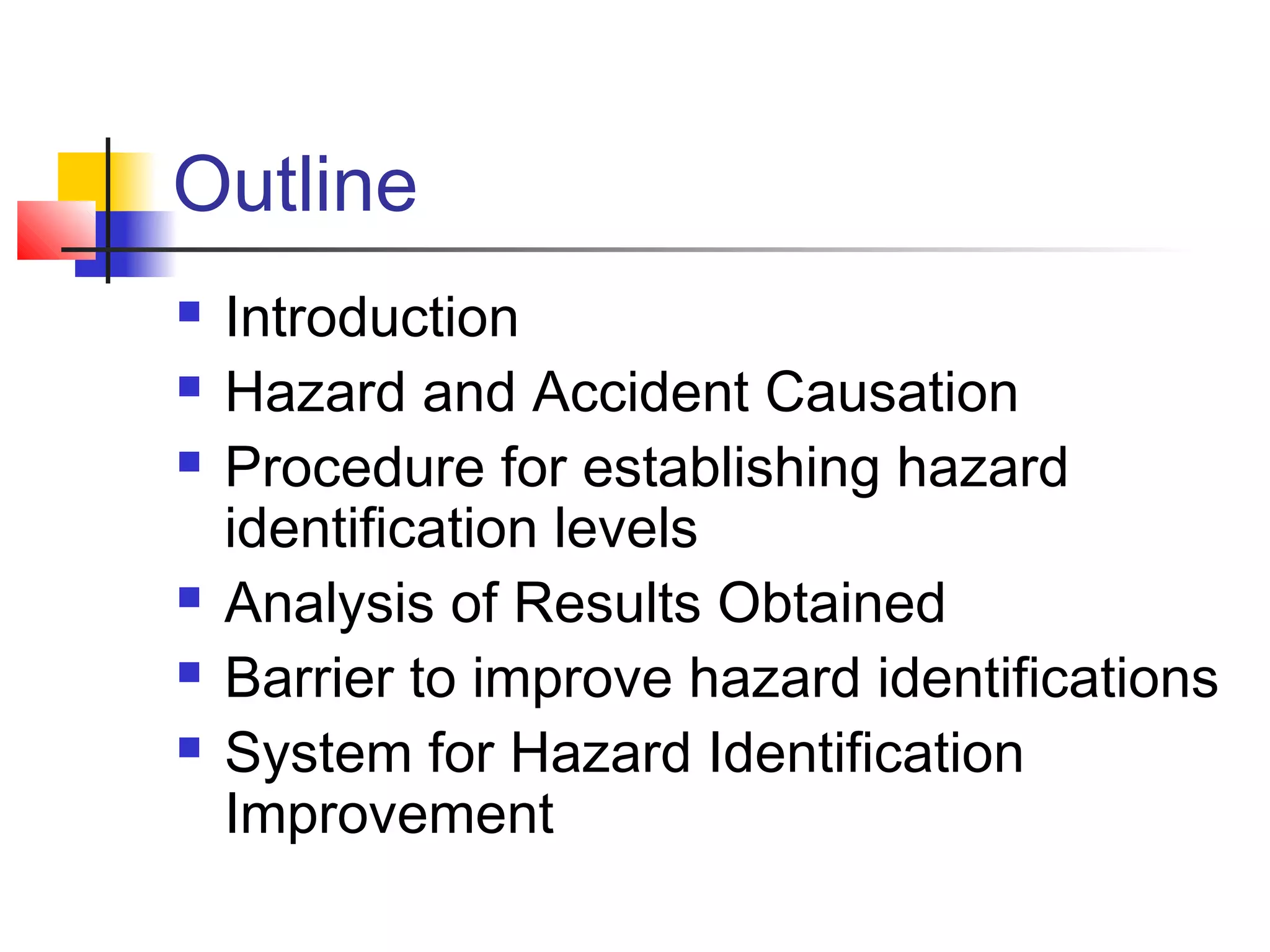 Outline

- Introduction
- Hazard and Accident Causation
- Procedure for establishing hazard identification levels
- Analysis of Results Obtained
- Barrier to improve hazard identifications
- System for Hazard Identification Improvement